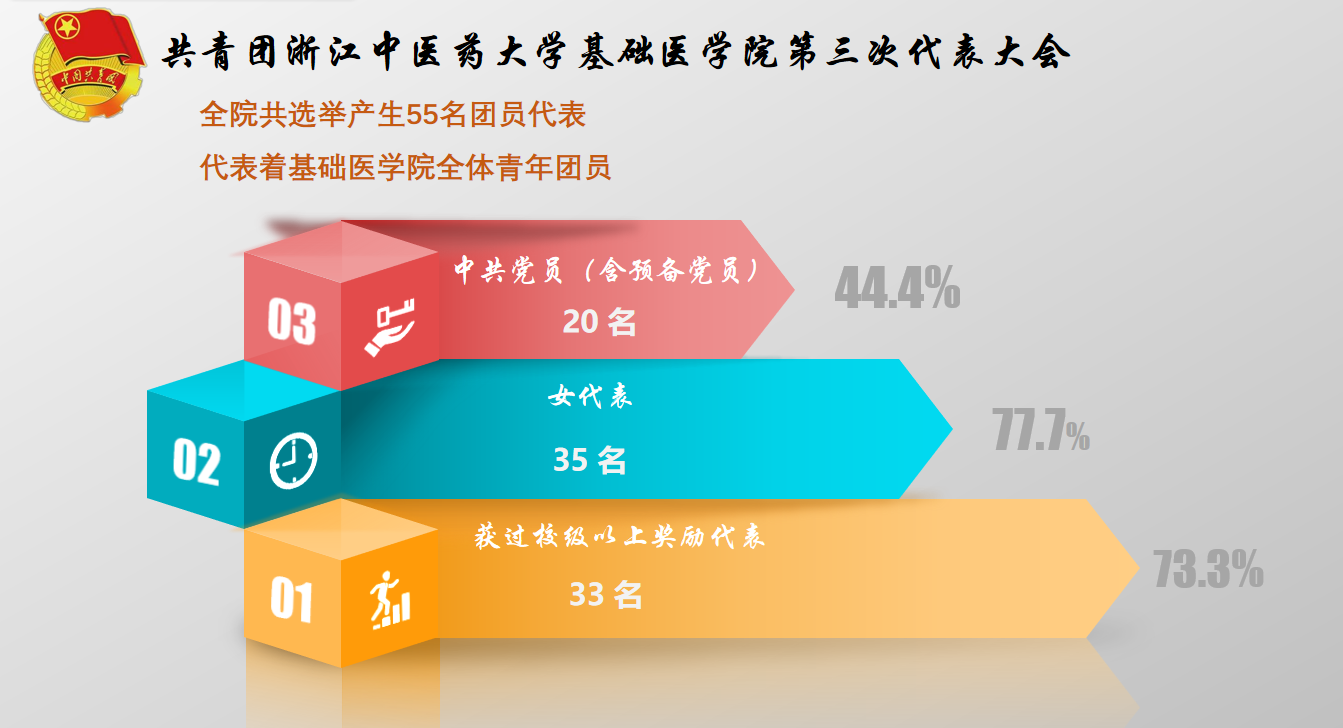 中国共青团

共青团浙江中医药大学基础医学院第三次代表大会

全院共选举产生55名团员代表

代表着基础医学院全体青年团员

03

中共党员（含预备党员）

20 名

44.4%

02

女代表

35 名

77.7%

01

获过校级以上奖励代表

33 名

73.3%